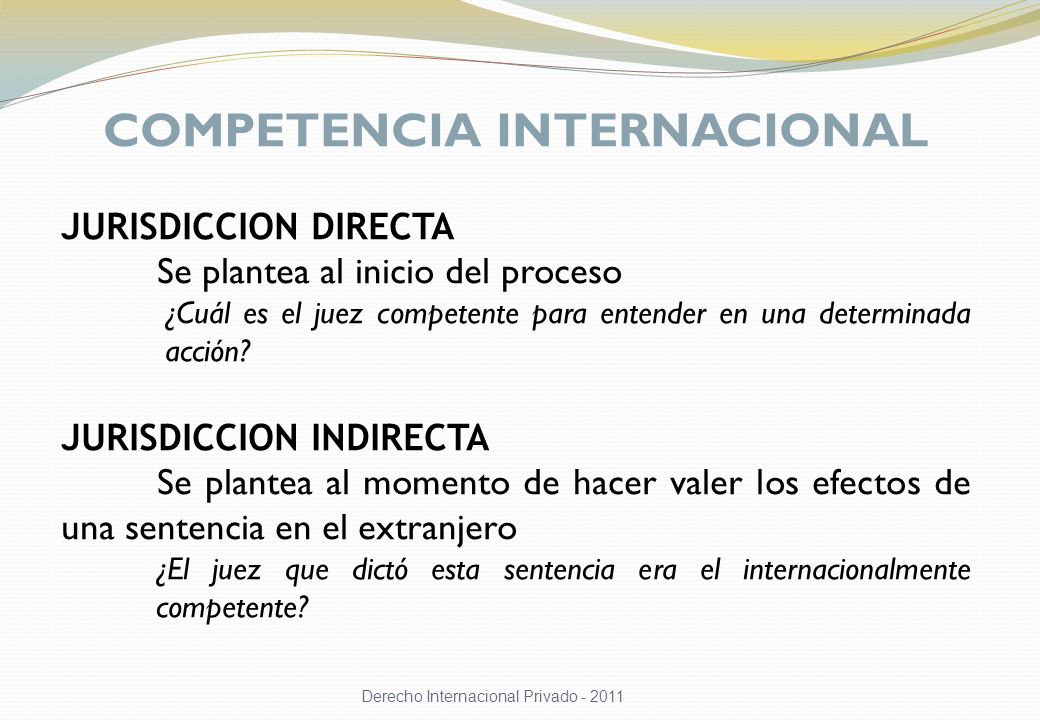 COMPETENCIA INTERNACIONAL

JURISDICCION DIRECTA

Se plantea al inicio del proceso

¿Cuál es el juez competente para entender en una determinada acción?

JURISDICCION INDIRECTA

Se plantea al momento de hacer valer los efectos de una sentencia en el extranjero

¿El juez que dictó esta sentencia era el internacionalmente competente?

Derecho Internacional Privado - 2011